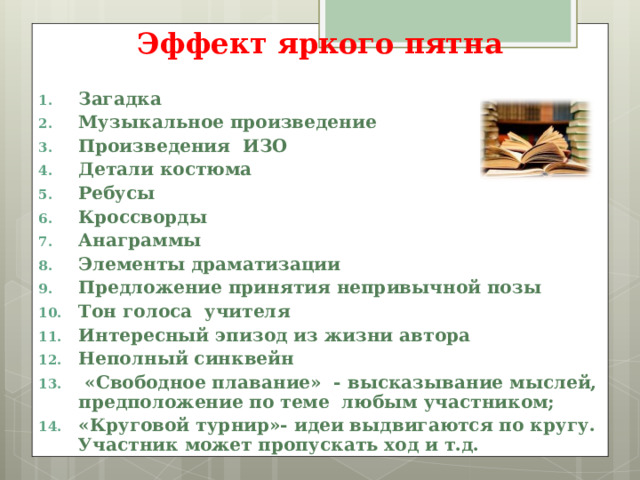 Эффект яркого пятна

1. Загадка
2. Музыкальное произведение
3. Произведения ИЗО
4. Детали костюма
5. Ребусы
6. Кроссворды
7. Анаграммы
8. Элементы драматизации
9. Предложение принятия непривычной позы
10. Тон голоса учителя
11. Интересный эпизод из жизни автора
12. Неполный синквейн
13. «Свободное плавание» - высказывание мыслей, предположение по теме любым участником;
14. «Круговой турнир»- идеи выдвигаются по кругу. Участник может пропускать ход и т.д.